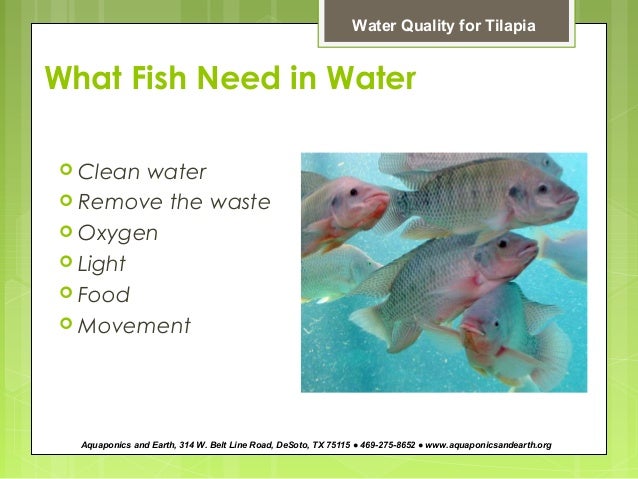 Water Quality for Tilapia

What Fish Need in Water

Clean water
Remove the waste
Oxygen
Light
Food
Movement

Aquaponics and Earth, 314 W. Belt Line Road, DeSoto, TX 75115 ● 469-275-8652 ● www.aquaponicsandearth.org